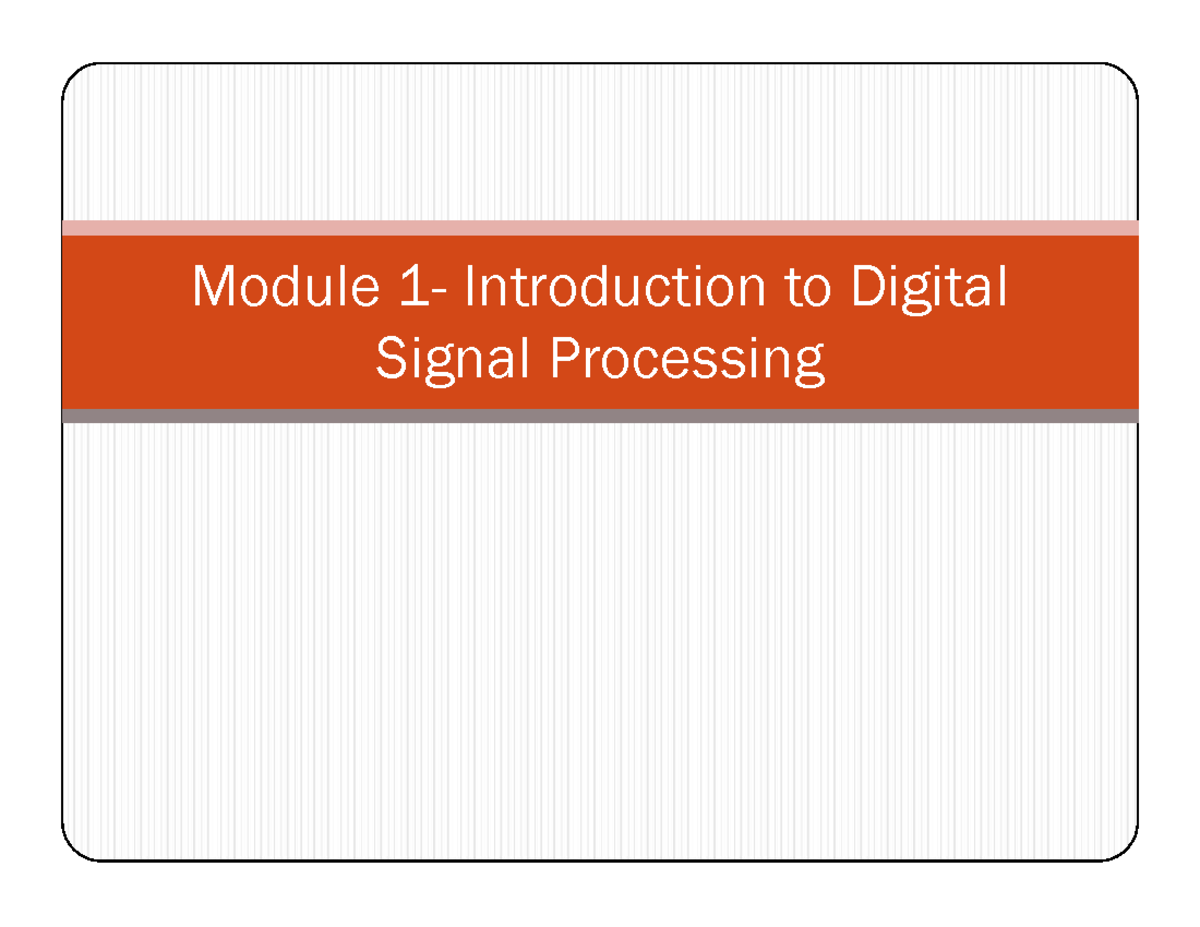 Module 1- Introduction to Digital Signal Processing